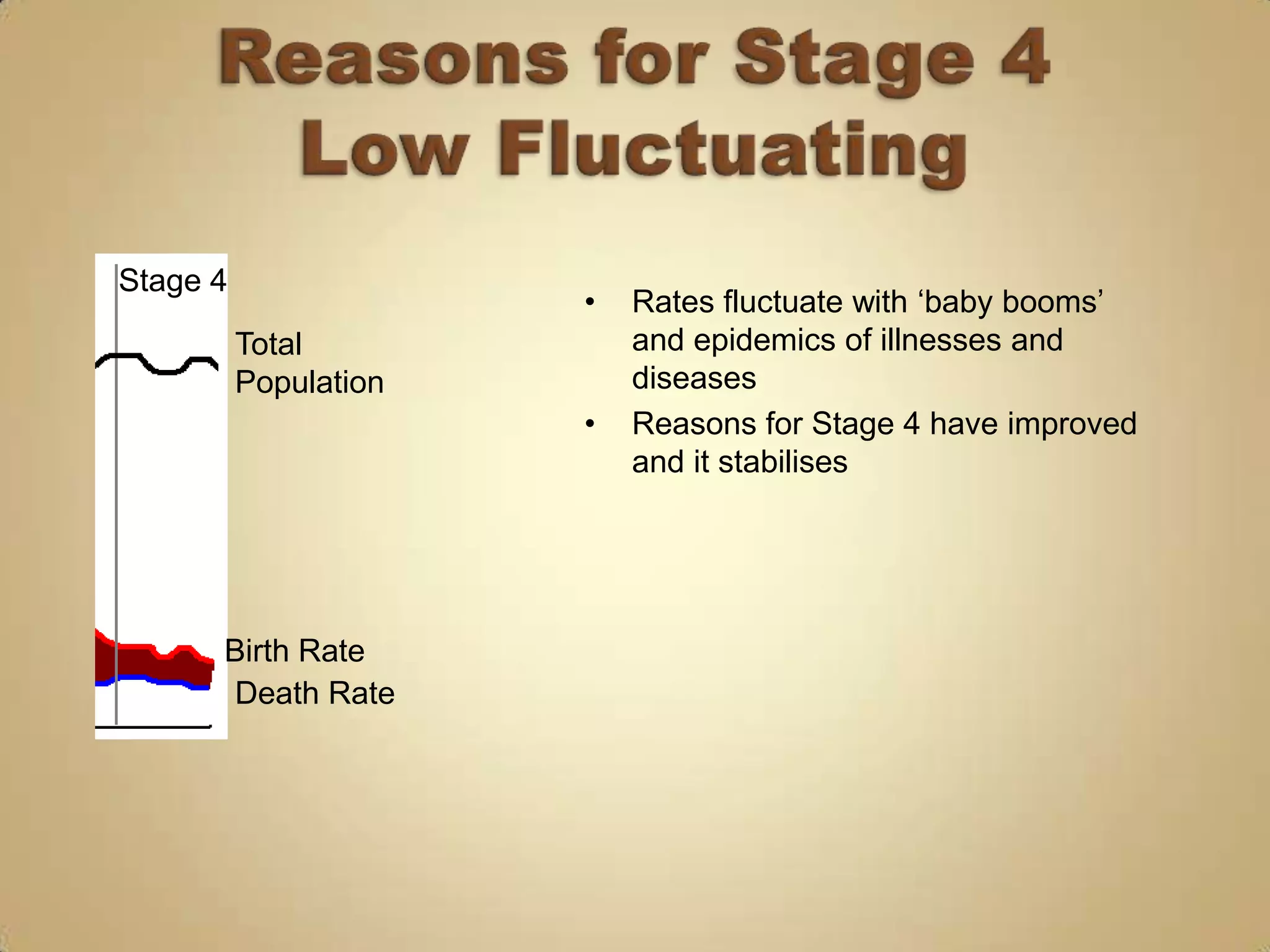 Reasons for Stage 4
Low Fluctuating

Stage 4

Total Population

Birth Rate

Death Rate

• Rates fluctuate with ‘baby booms’ and epidemics of illnesses and diseases

• Reasons for Stage 4 have improved and it stabilises